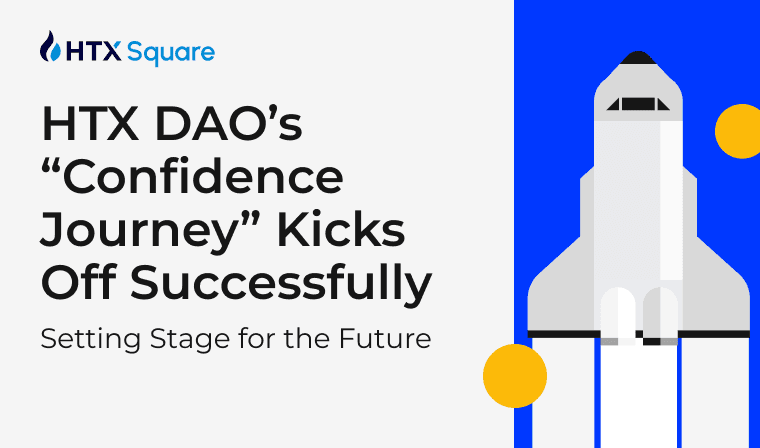 HTX Square

HTX DAO's "Confidence Journey" Kicks Off Successfully

Setting Stage for the Future